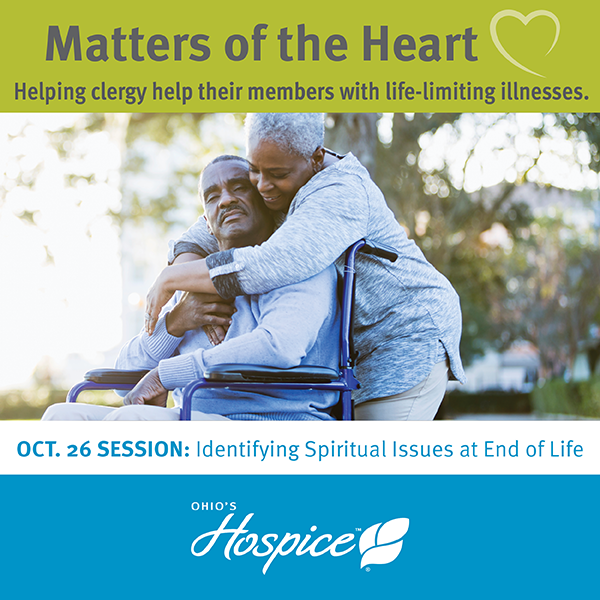 Matters of the Heart

Helping clergy help their members with life-limiting illnesses.

OCT. 26 SESSION: Identifying Spiritual Issues at End of Life

OHIO'S

Hospice™

®